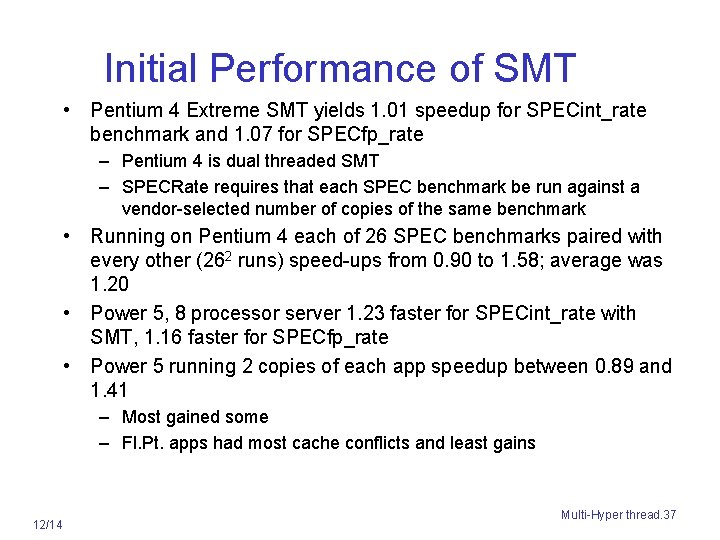 Initial Performance of SMT

• Pentium 4 Extreme SMT yields 1.01 speedup for SPECint_rate benchmark and 1.07 for SPECfp_rate
– Pentium 4 is dual threaded SMT
– SPECRate requires that each SPEC benchmark be run against a vendor-selected number of copies of the same benchmark
• Running on Pentium 4 each of 26 SPEC benchmarks paired with every other ($26^2$ runs) speed-ups from 0.90 to 1.58; average was 1.20
• Power 5, 8 processor server 1.23 faster for SPECint_rate with SMT, 1.16 faster for SPECfp_rate
• Power 5 running 2 copies of each app speedup between 0.89 and 1.41
– Most gained some
– Fl.Pt. apps had most cache conflicts and least gains

12/14

Multi-Hyper thread.37